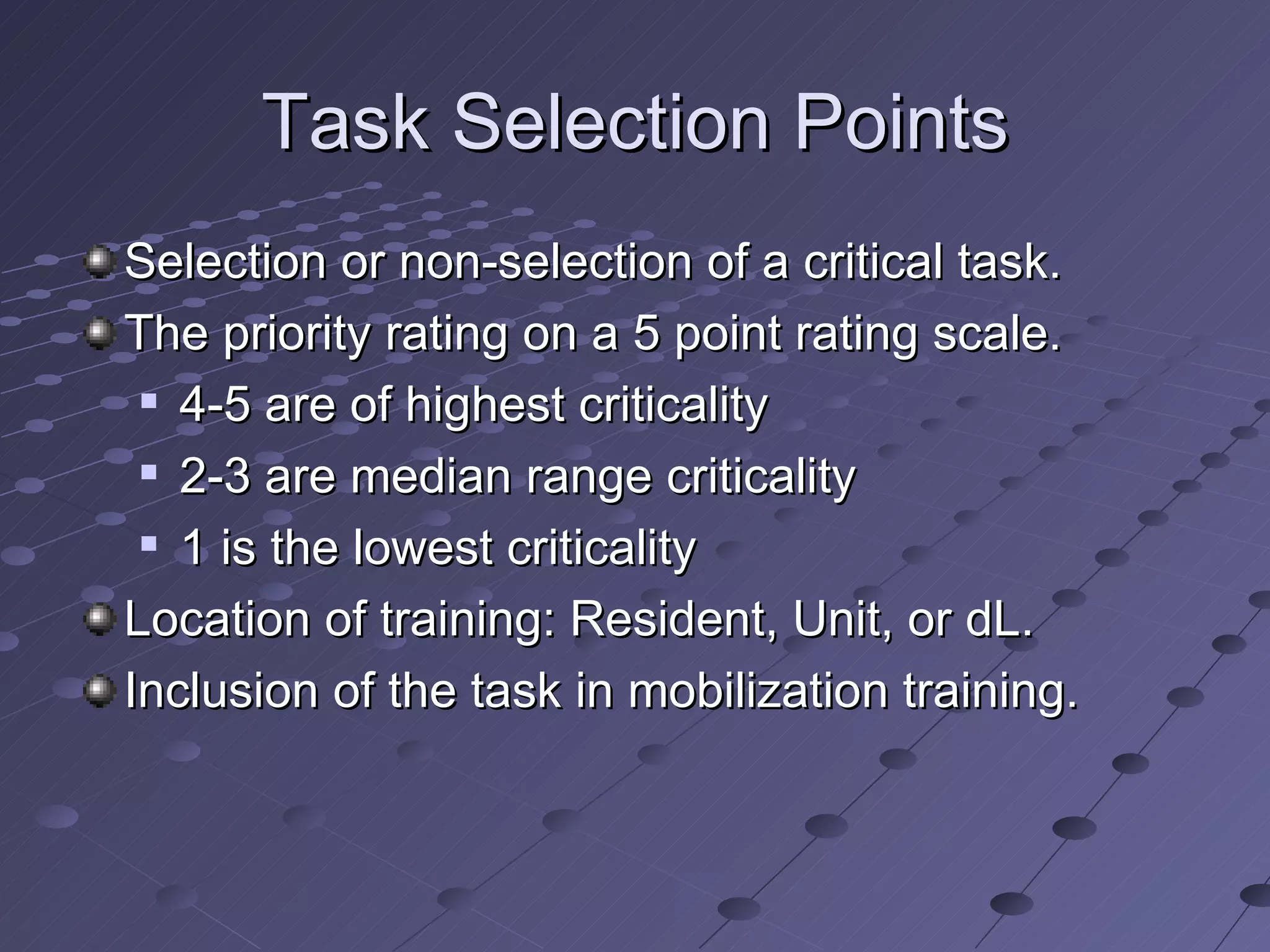 Task Selection Points

Selection or non-selection of a critical task.

The priority rating on a 5 point rating scale.

4-5 are of highest criticality

2-3 are median range criticality

1 is the lowest criticality

Location of training: Resident, Unit, or dL.

Inclusion of the task in mobilization training.